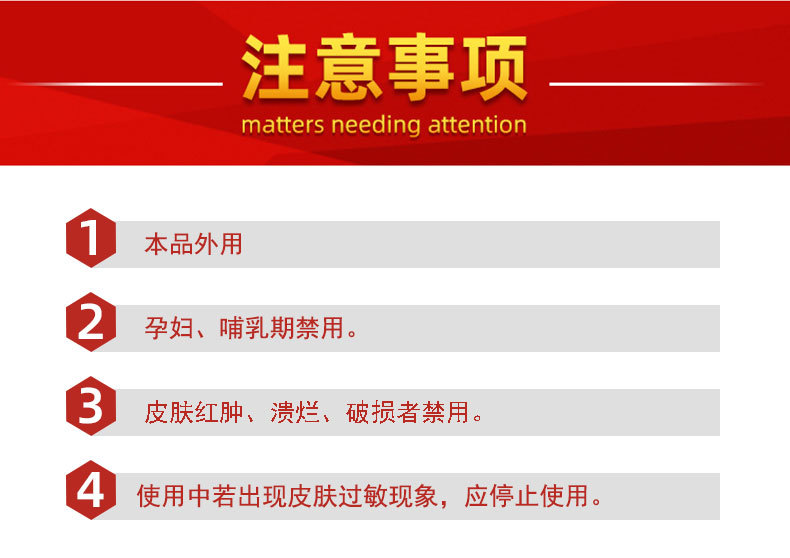 注意事项
matters needing attention

1 本品外用

2 孕妇、哺乳期禁用。

3 皮肤红肿、溃烂、破损者禁用。

4 使用中若出现皮肤过敏现象，应停止使用。